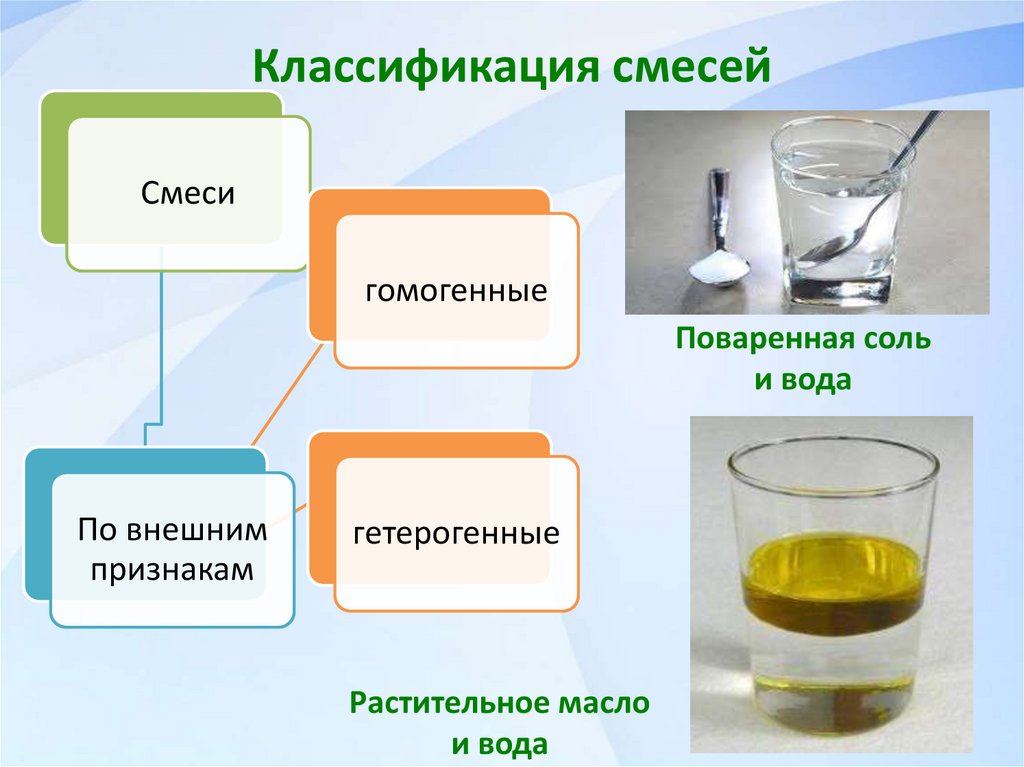 Классификация смесей

Смеси

гомогенные

По внешним признакам

гетерогенные

Поваренная соль и вода

Растительное масло и вода